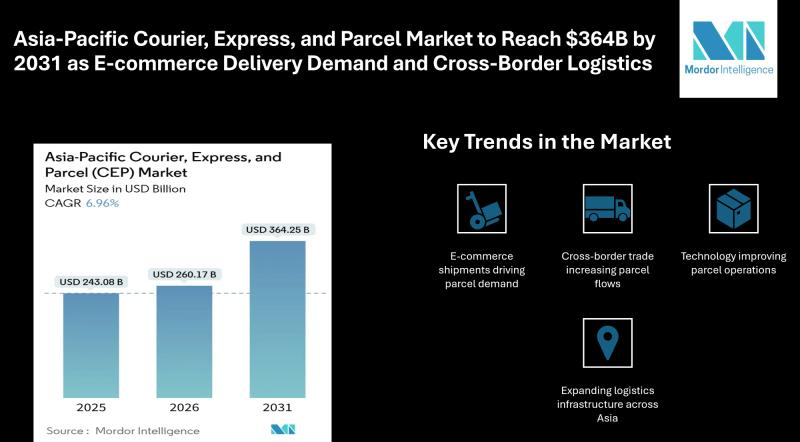 Asia-Pacific Courier, Express, and Parcel Market to Reach $364B by 2031 as E-commerce Delivery Demand and Cross-Border Logistics

Mordor Intelligence

Asia-Pacific Courier, Express, and Parcel (CEP) Market
Market Size in USD Billion
CAGR 6.96%

USD 243.08 B
USD 260.17 B
USD 364.25 B

2025
2026
2031

Source : Mordor Intelligence

Key Trends in the Market

E-commerce shipments driving parcel demand

Cross-border trade increasing parcel flows

Technology improving parcel operations

Expanding logistics infrastructure across Asia